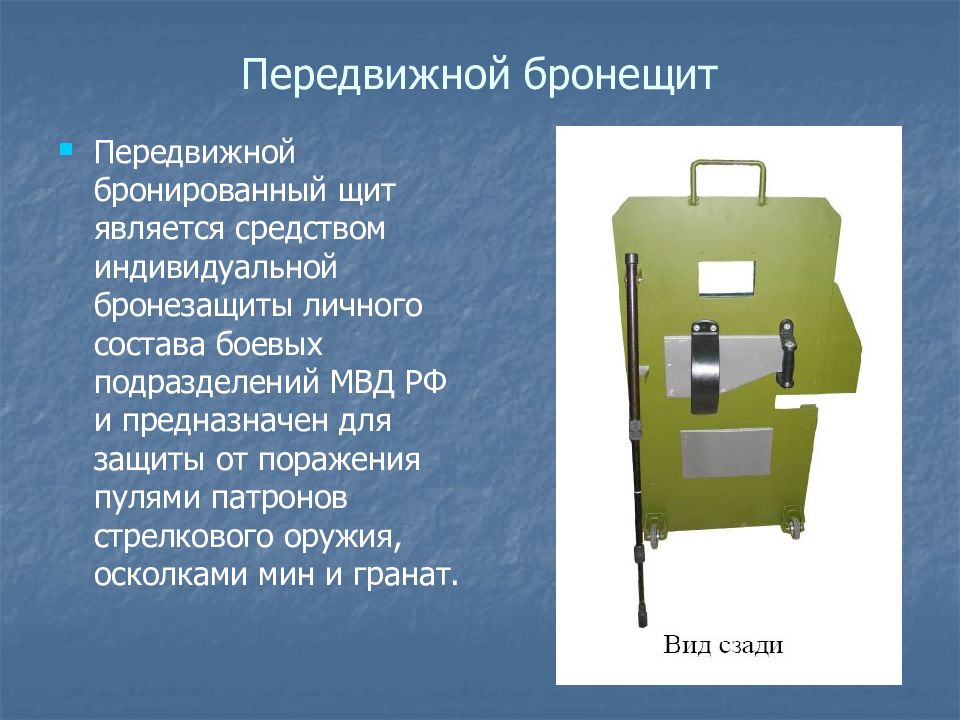 Передвижной бронещит

Передвижной бронированный щит является средством индивидуальной бронезащиты личного состава боевых подразделений МВД РФ и предназначен для защиты от поражения пулями патронов стрелкового оружия, осколками мин и гранат.

Вид сзади